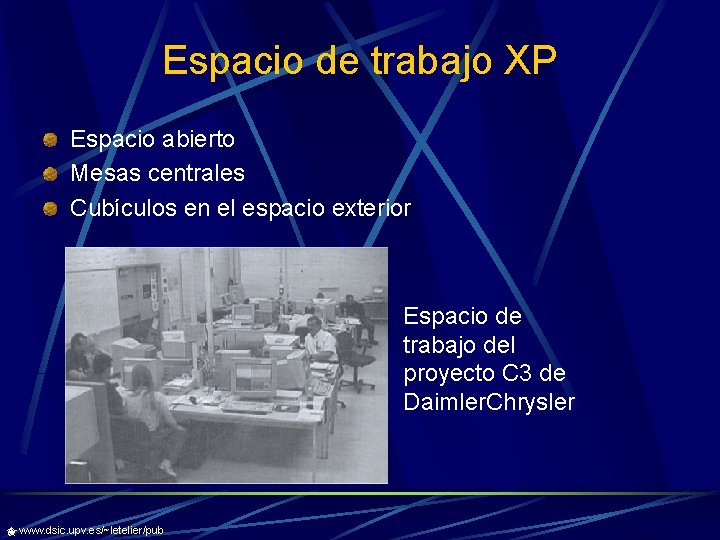 Espacio de trabajo XP

Espacio abierto
Mesas centrales
Cubículos en el espacio exterior

Espacio de trabajo del proyecto C3 de DaimlerChrysler

www.dsic.upv.es/~letelier/pub